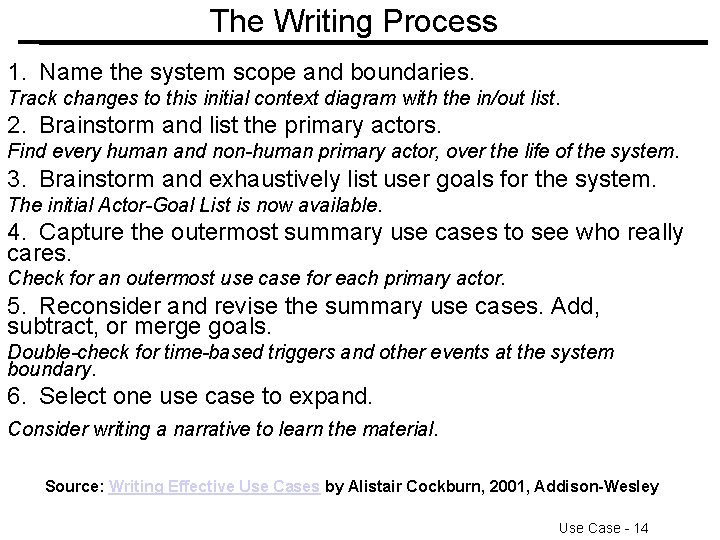 The Writing Process

1. Name the system scope and boundaries.
Track changes to this initial context diagram with the in/out list.

2. Brainstorm and list the primary actors.
Find every human and non-human primary actor, over the life of the system.

3. Brainstorm and exhaustively list user goals for the system.
The initial Actor-Goal List is now available.

4. Capture the outermost summary use cases to see who really cares.
Check for an outermost use case for each primary actor.

5. Reconsider and revise the summary use cases. Add, subtract, or merge goals.
Double-check for time-based triggers and other events at the system boundary.

6. Select one use case to expand.
Consider writing a narrative to learn the material.

Source: Writing Effective Use Cases by Alistair Cockburn, 2001, Addison-Wesley

Use Case - 14